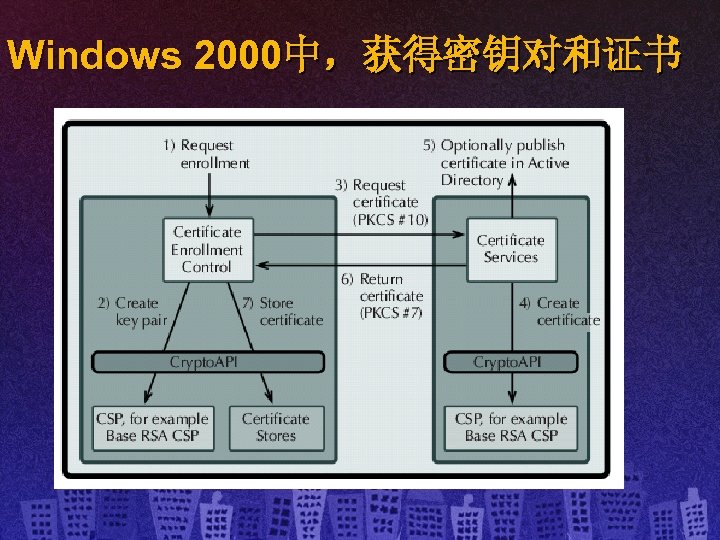 Windows 2000中，获得密钥对和证书

1) Request enrollment

5) Optionally publish certificate in Active Directory

3) Request certificate (PKCS #10)

Certificate Enrollment Control

Certificate Services

6) Return certificate (PKCS #7)

2) Create key pair

7) Store certificate

4) Create certificate

CryptoAPI

CryptoAPI

CSP, for example Base RSA CSP

Certificate Stores

CSP, for example Base RSA CSP